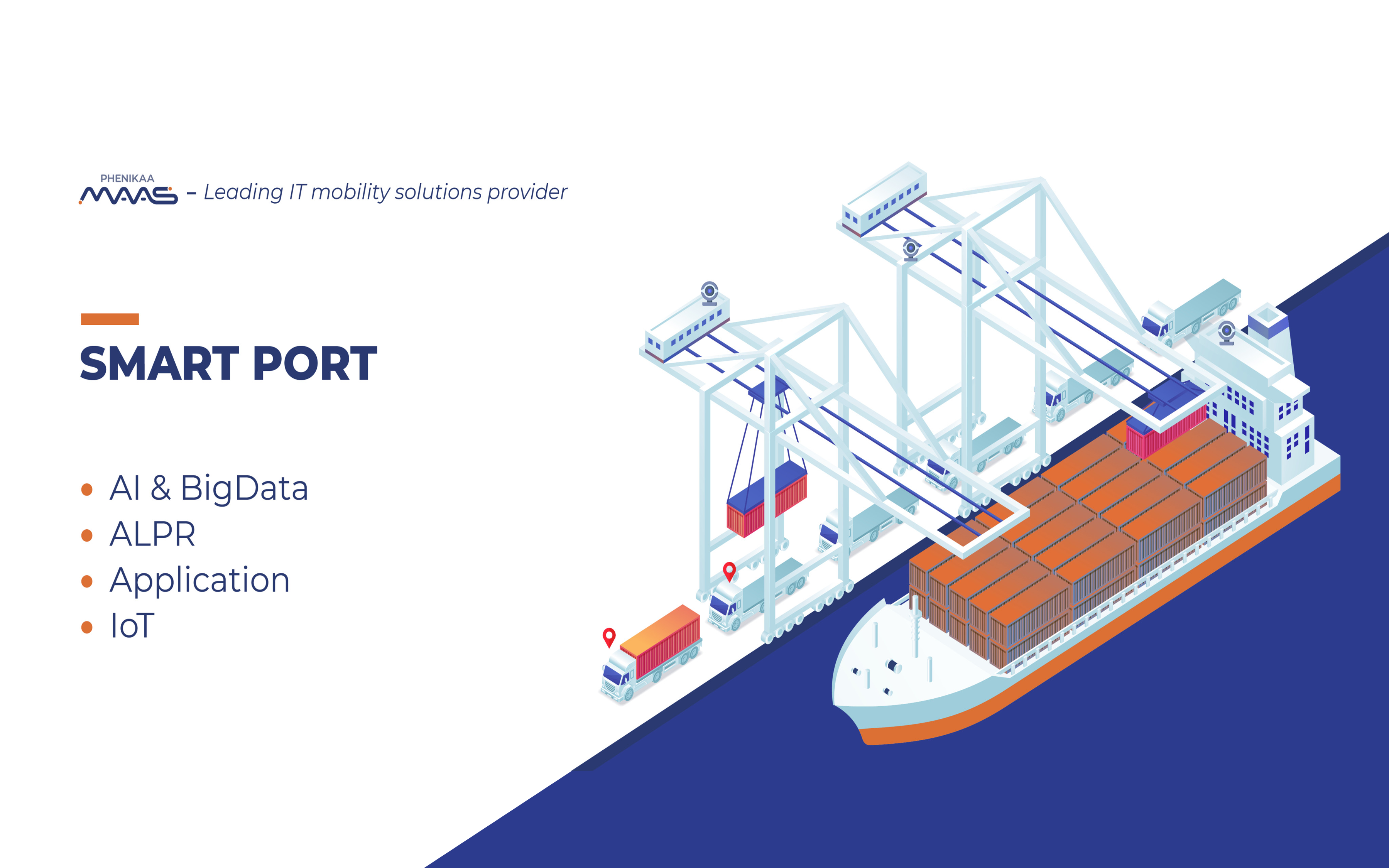 PHENIKAA MAAS – Leading IT mobility solutions provider

SMART PORT

• AI & BigData
• ALPR
• Application
• IoT